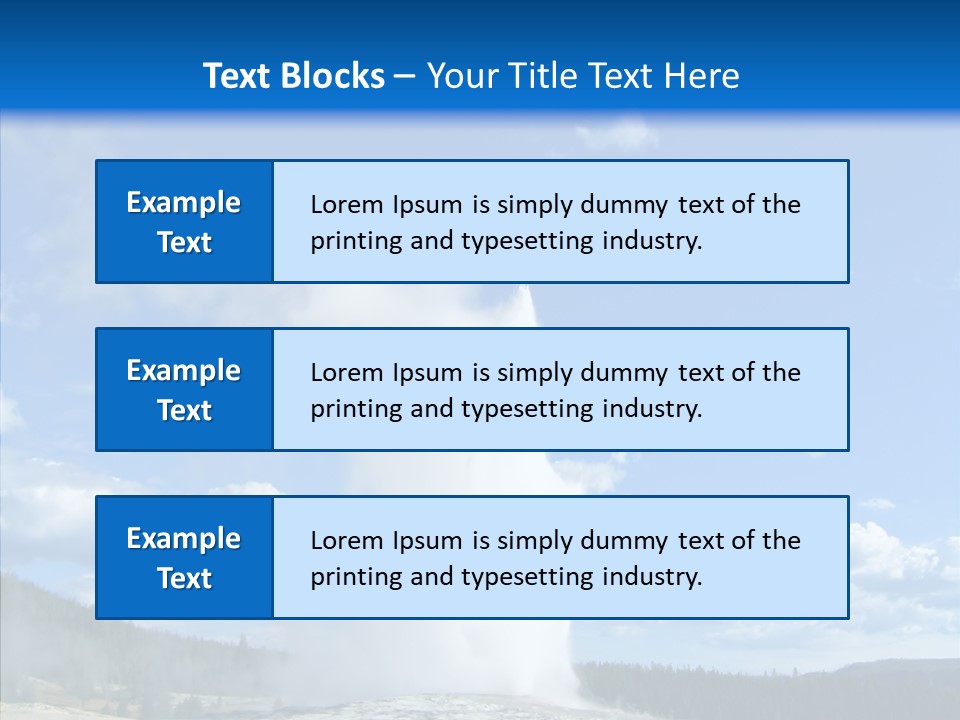 Text Blocks – Your Title Text Here

Example Text

Lorem Ipsum is simply dummy text of the printing and typesetting industry.

Example Text

Lorem Ipsum is simply dummy text of the printing and typesetting industry.

Example Text

Lorem Ipsum is simply dummy text of the printing and typesetting industry.